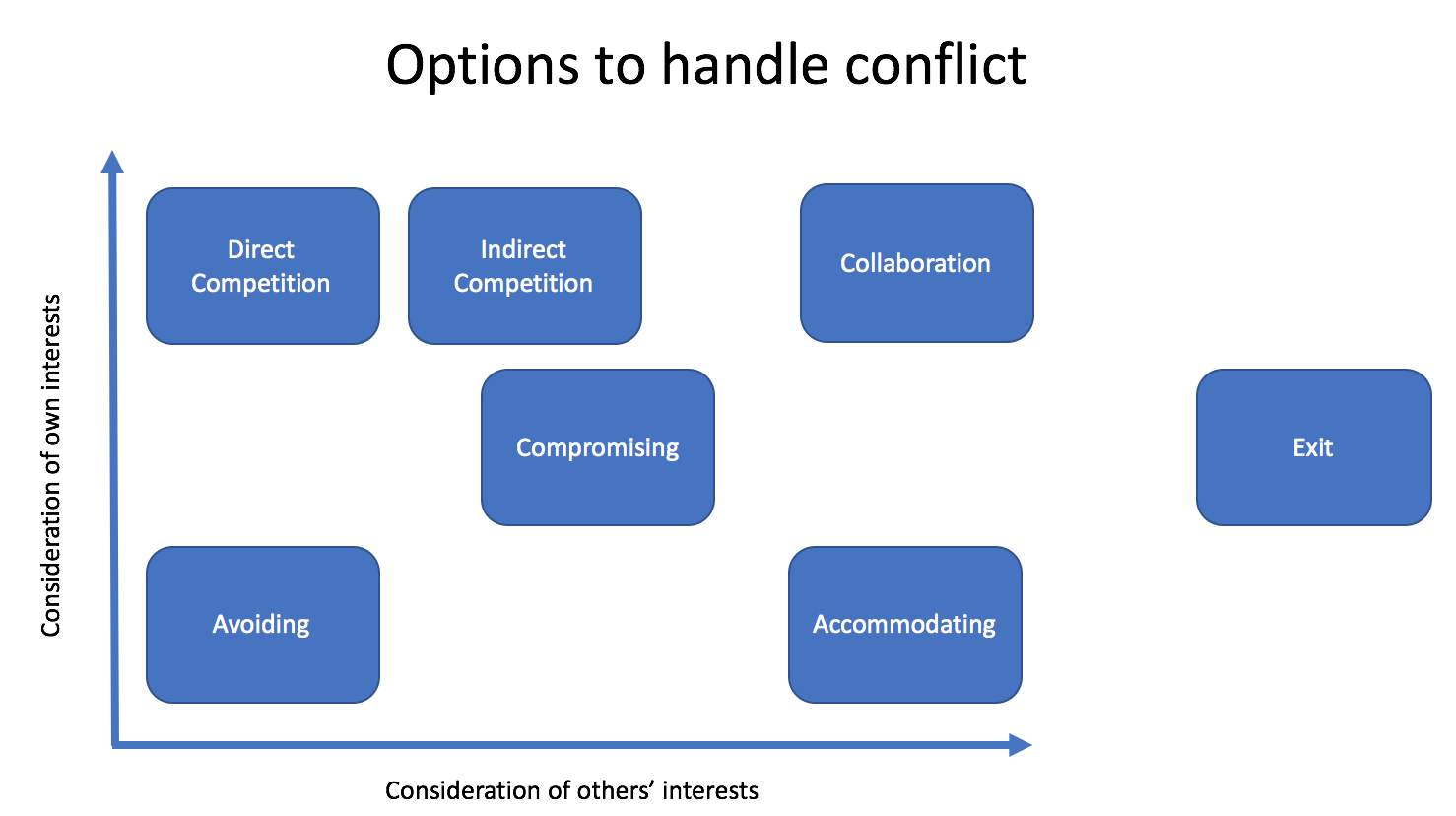 Options to handle conflict

Consideration of own interests

Direct Competition

Indirect Competition

Collaboration

Compromising

Exit

Avoiding

Accommodating

Consideration of others' interests